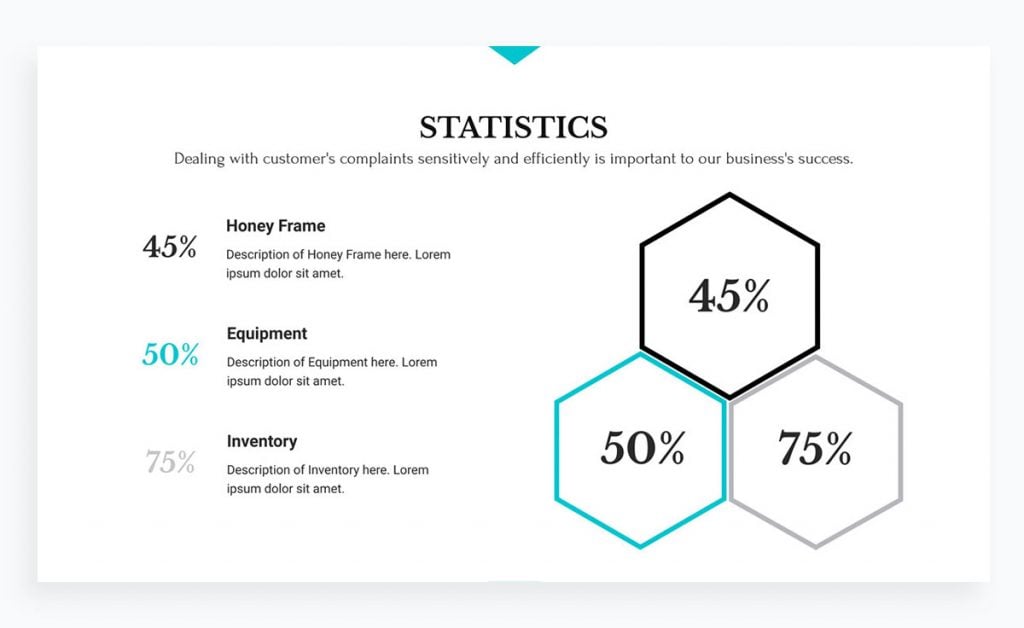 STATISTICS

Dealing with customer's complaints sensitively and efficiently is important to our business's success.

45%

Honey Frame

Description of Honey Frame here. Lorem ipsum dolor sit amet.

50%

Equipment

Description of Equipment here. Lorem ipsum dolor sit amet.

75%

Inventory

Description of Inventory here. Lorem ipsum dolor sit amet.

45%

50%

75%